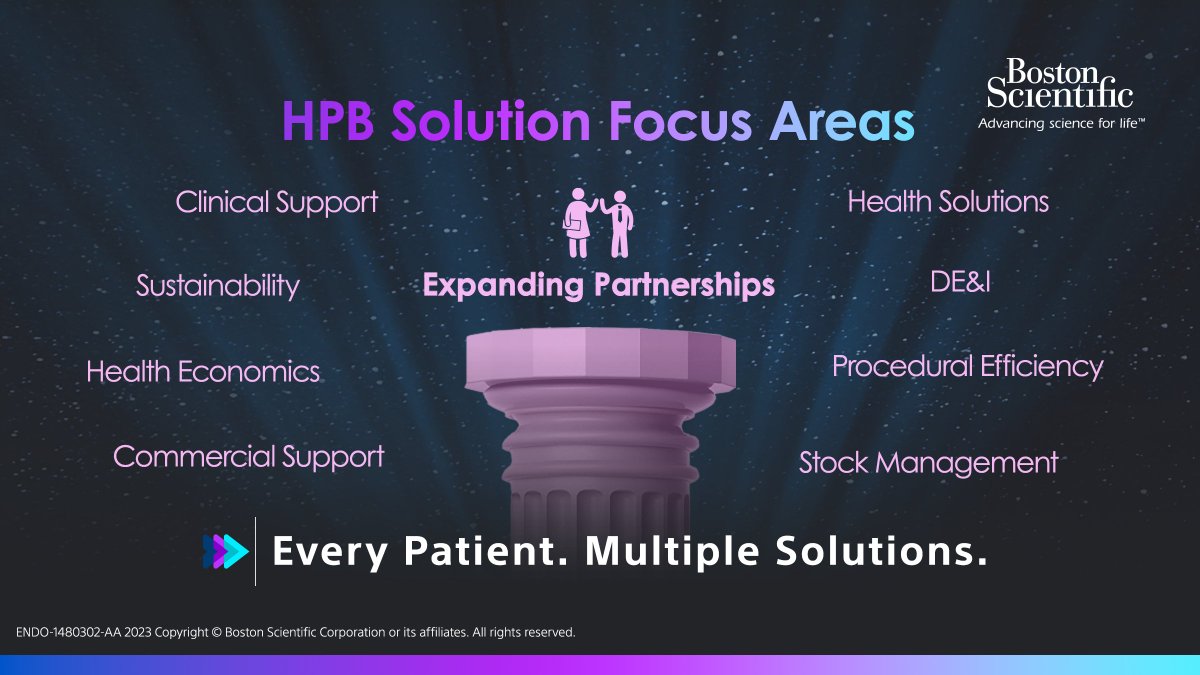 HPB Solution Focus Areas

Boston Scientific
Advancing science for life™

Clinical Support

Sustainability

Health Economics

Commercial Support

Expanding Partnerships

Health Solutions

DE&I

Procedural Efficiency

Stock Management

Every Patient. Multiple Solutions.

ENDO-1480302-AA 2023 Copyright © Boston Scientific Corporation or its affiliates. All rights reserved.